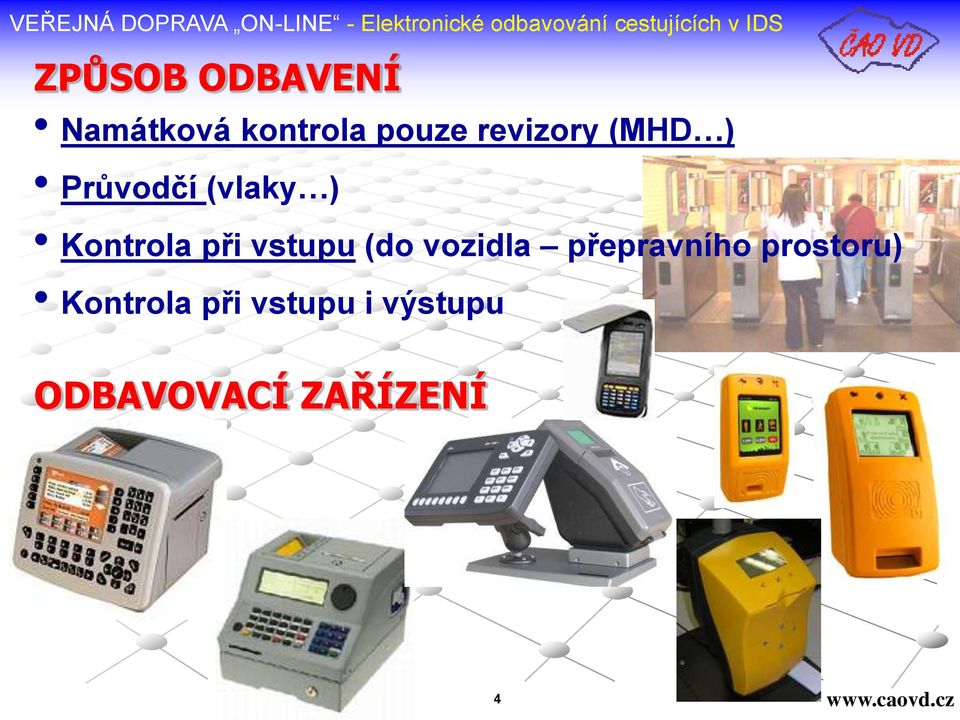 VEŘEJNÁ DOPRAVA „ON-LINE“ - Elektronické odbavování cestujících v IDS

ČAO VD

ZPŮSOB ODBAVENÍ

• Namátková kontrola pouze revizory (MHD…)
• Průvodčí (vlaky…)
• Kontrola při vstupu (do vozidla – přepravního prostoru)
• Kontrola při vstupu i výstupu

ODBAVOVACÍ ZAŘÍZENÍ

4

www.caovd.cz